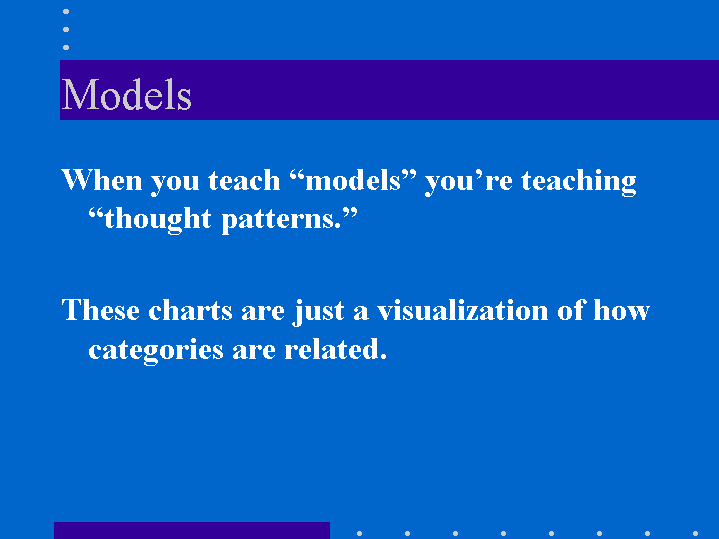 Models

When you teach “models” you’re teaching “thought patterns.”

These charts are just a visualization of how categories are related.